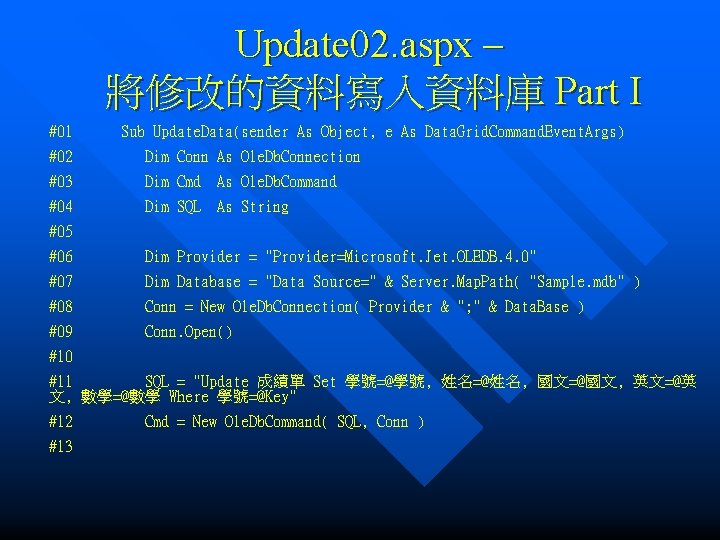 Update02.aspx –
將修改的資料寫入資料庫 Part I

#01 Sub UpdateData(sender As Object, e As DataGridCommandEventArgs)
#02 Dim Conn As OleDbConnection
#03 Dim Cmd As OleDbCommand
#04 Dim SQL As String
#05
#06 Dim Provider = "Provider=Microsoft.Jet.OLEDB.4.0"
#07 Dim Database = "Data Source=" & Server.MapPath( "Sample.mdb" )
#08 Conn = New OleDbConnection( Provider & ";" & DataBase )
#09 Conn.Open()
#10
#11 SQL = "Update 成績單 Set 學號=@學號, 姓名=@姓名, 國文=@國文, 英文=@英文, 數學=@數學 Where 學號=@Key"
#12 Cmd = New OleDbCommand( SQL, Conn )
#13